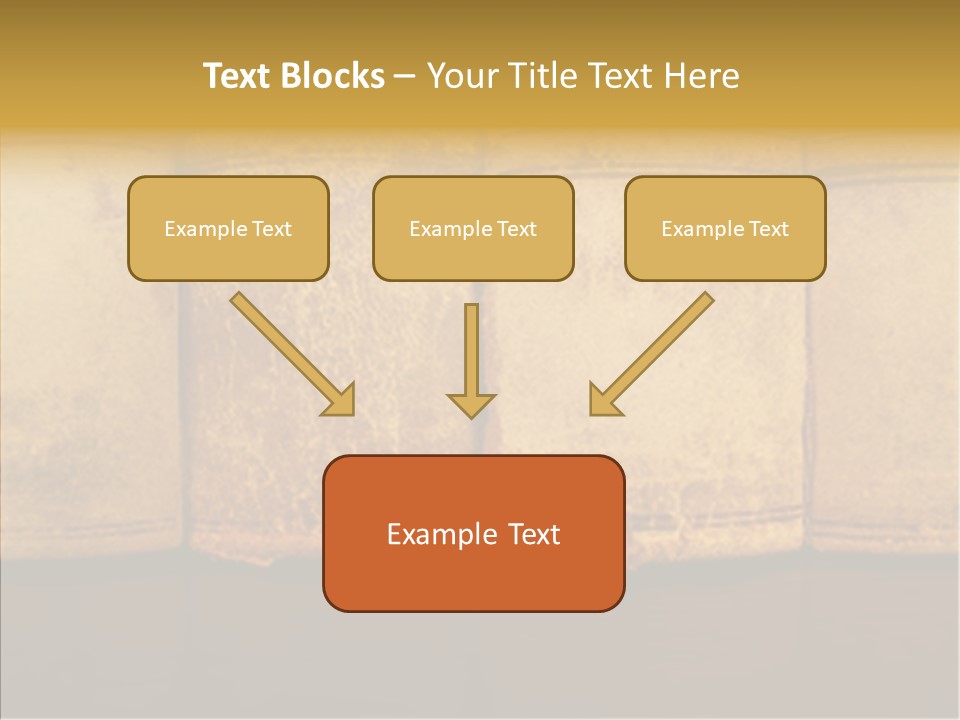 Text Blocks – Your Title Text Here

Example Text

Example Text

Example Text

Example Text